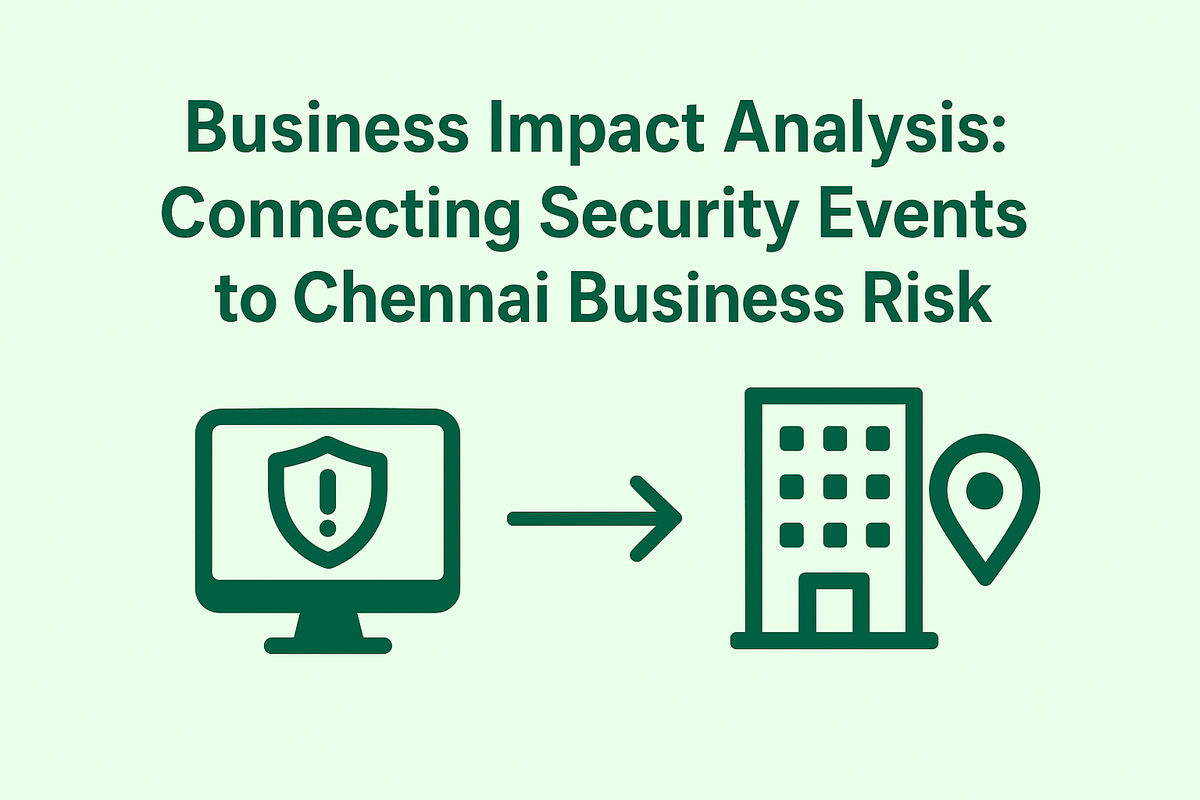 Business Impact Analysis: Connecting Security Events to Chennai Business Risk